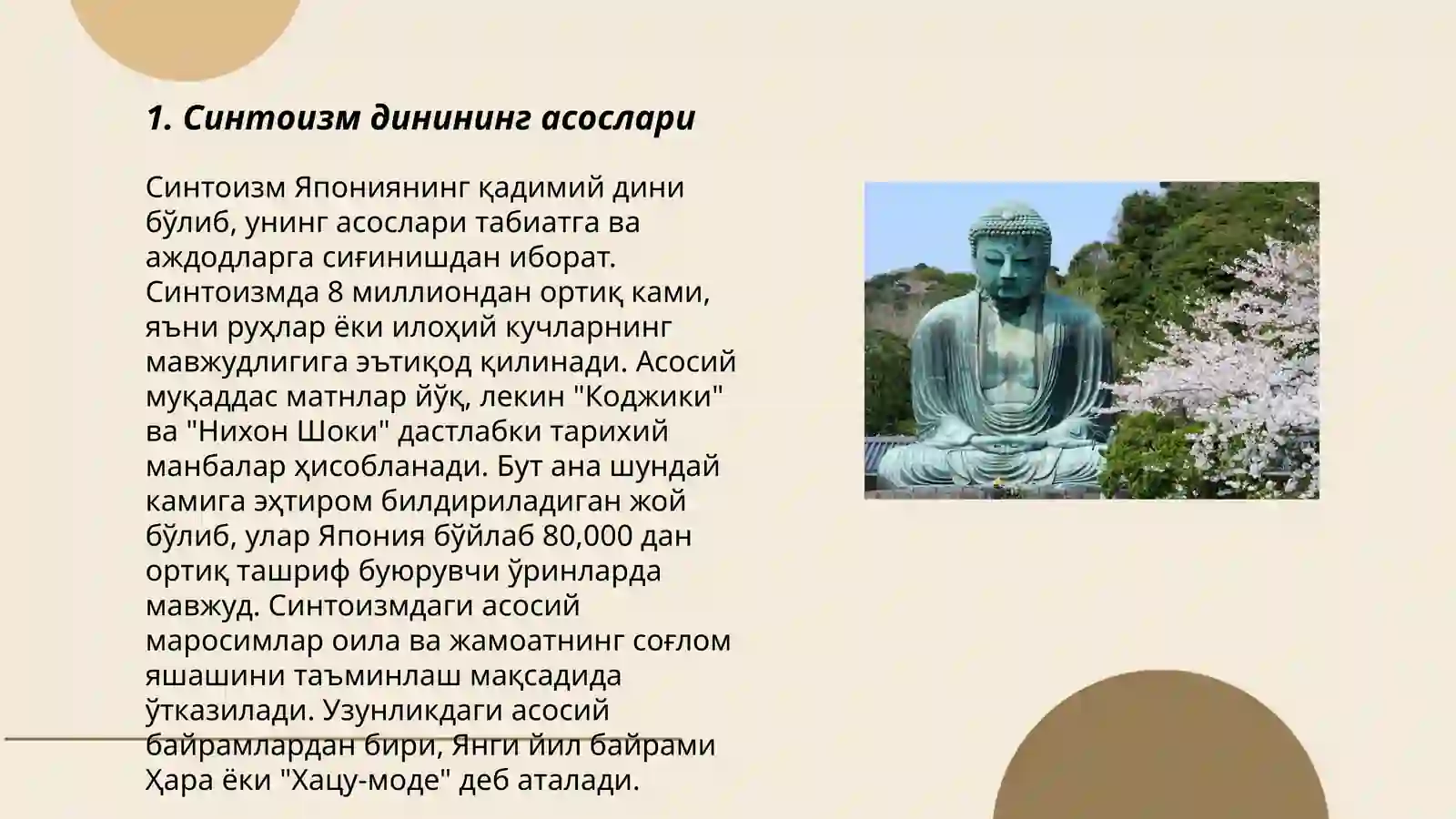 1. Синтоизм динининг асослари

Синтоизм Япониянинг қадимий дини бўлиб, унинг асослари табиатга ва аждодларга сиғинишдан иборат. Синтоизмда 8 миллиондан ортиқ ками, яъни руҳлар ёки илоҳий кучларнинг мавжудлигига эътиқод қилинади. Асосий муқаддас матнлар йўқ, лекин "Коджики" ва "Нихон Шоки" дастлабки тарихий манбалар ҳисобланади. Бут ана шундай камига эҳтиром билдириладиган жой бўлиб, улар Япония бўйлаб 80,000 дан ортиқ ташриф буюрувчи ўринларда мавжуд. Синтоизмдаги асосий маросимлар оила ва жамоатнинг соғлом яшашини таъминлаш мақсадида ўтказилади. Узунликдаги асосий байрамлардан бири, Янги йил байрами Ҳара ёки "Хацу-моде" деб аталади.